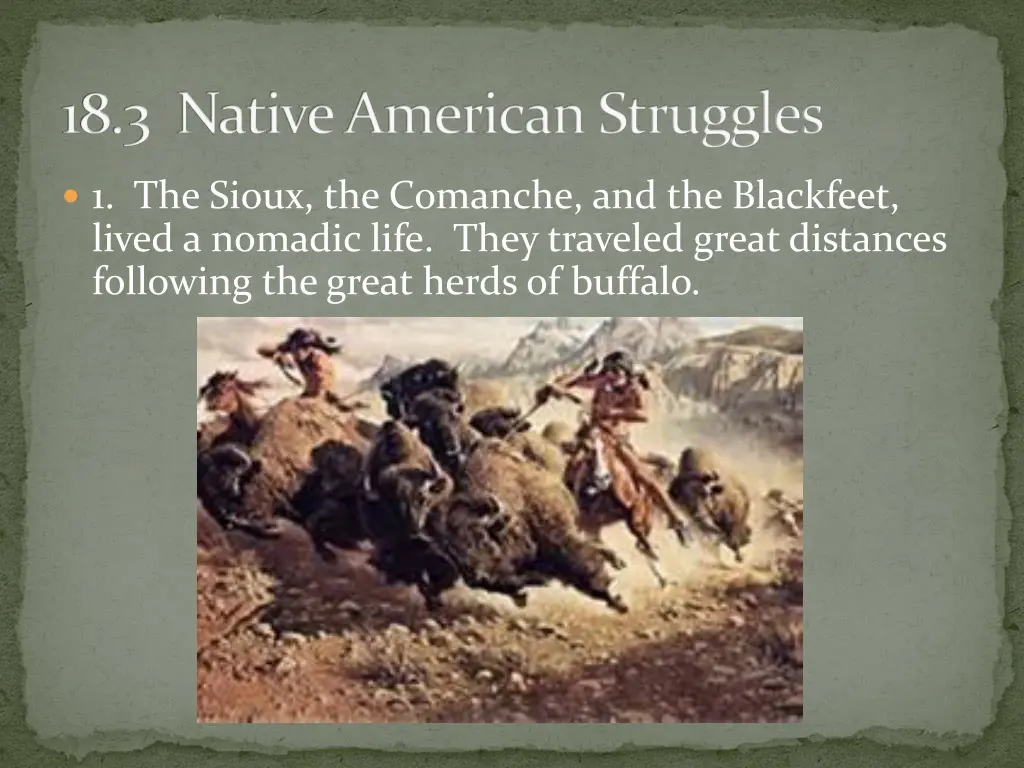 18.3 Native American Struggles

1. The Sioux, the Comanche, and the Blackfeet, lived a nomadic life. They traveled great distances following the great herds of buffalo.